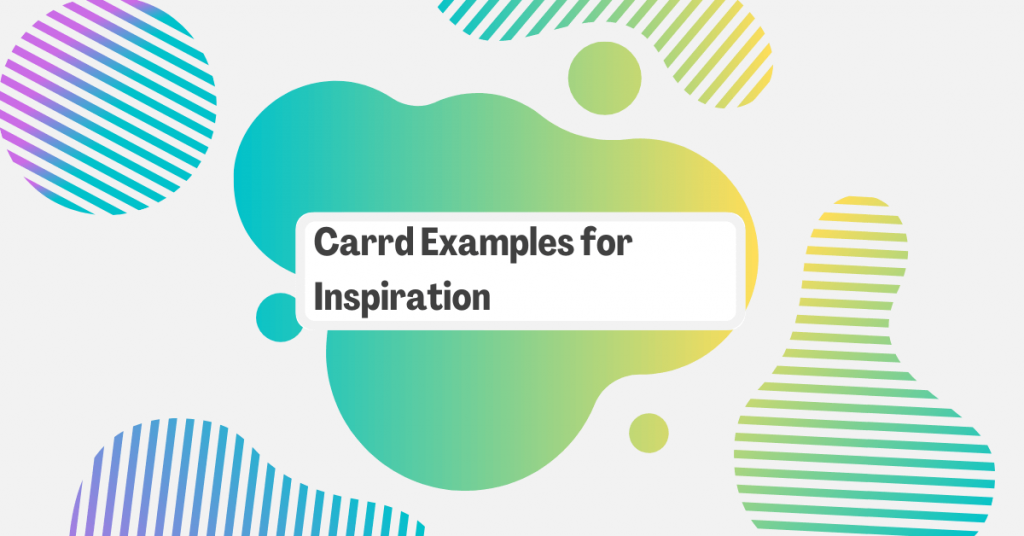 Carrd Examples for Inspiration